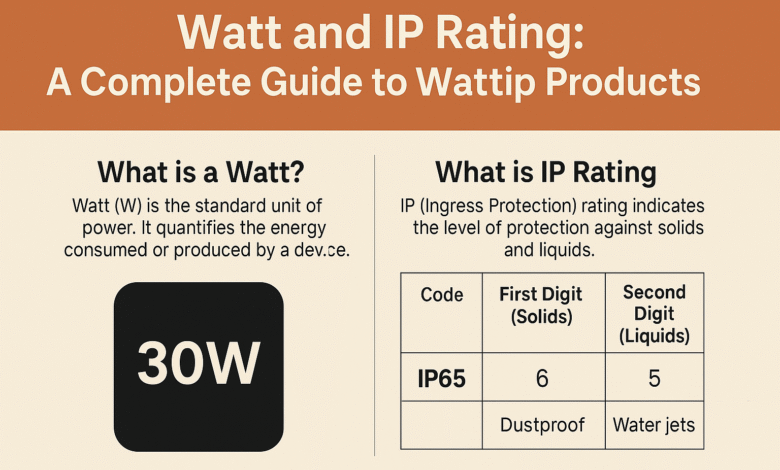 Watt and IP Rating:
A Complete Guide to Wattip Products

What is a Watt?

Watt (W) is the standard unit of power. It quantifies the energy consumed or produced by a dev.ce.

30W

What is IP Rating

IP (Ingress Protection) rating indicates the level of protection against solids and liquids.

| Code | First Digit (Solids) | Second Digit (Liquids) |
|---|---|---|
| IP65 | 6 | 5 |
| | Dustproof | Water jets |